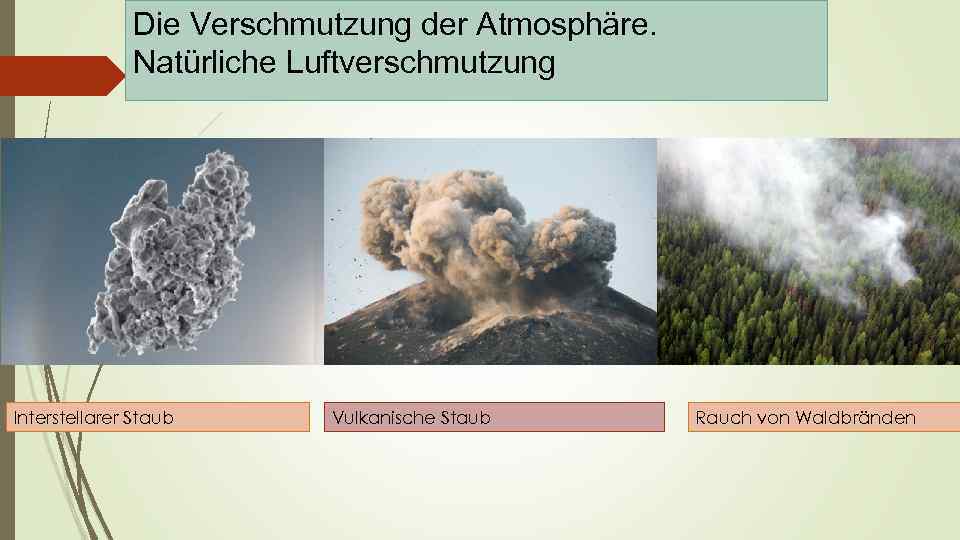 Die Verschmutzung der Atmosphäre.
Natürliche Luftverschmutzung

Interstellarer Staub

Vulkanische Staub

Rauch von Waldbränden